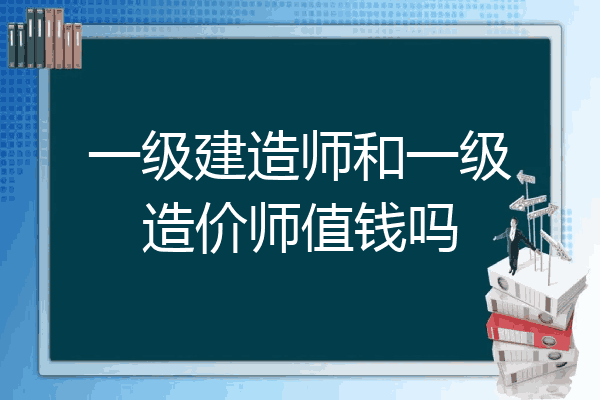 一级建造师和一级造价师值钱吗